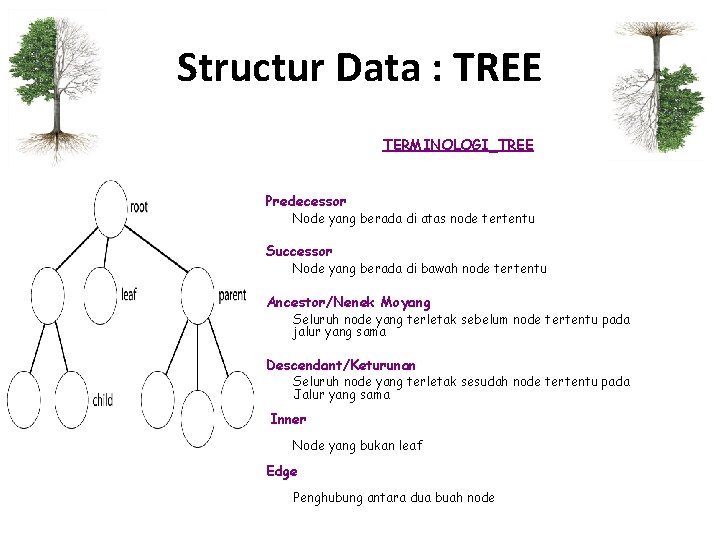 Structur Data : TREE

TERMINOLOGI_TREE

root
leaf
parent
child

Predecessor
Node yang berada di atas node tertentu

Successor
Node yang berada di bawah node tertentu

Ancestor/Nenek Moyang
Seluruh node yang terletak sebelum node tertentu pada jalur yang sama

Descendant/Keturunan
Seluruh node yang terletak sesudah node tertentu pada Jalur yang sama

Inner
Node yang bukan leaf

Edge
Penghubung antara dua buah node